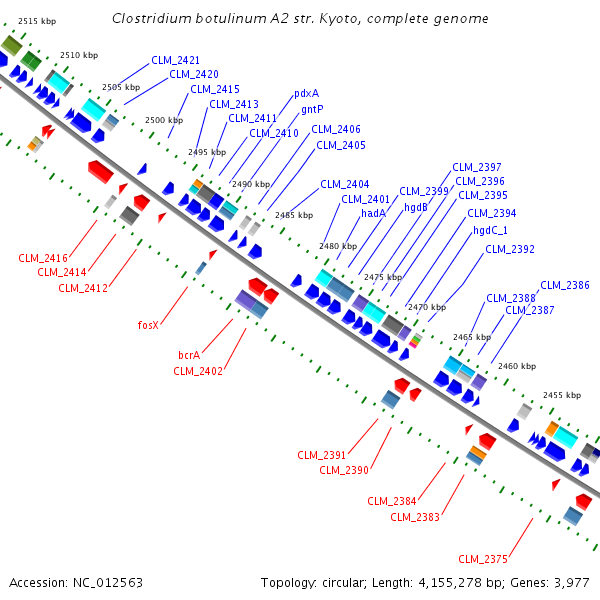 Clostridium botulinum A2 str. Kyoto, complete genome

2515 kbp
2510 kbp
2505 kbp
2500 kbp
2495 kbp
2490 kbp
2485 kbp
2480 kbp
2475 kbp
2470 kbp
2465 kbp
2460 kbp
2455 kbp

CLM_2421
CLM_2420
CLM_2415
CLM_2413
CLM_2411
CLM_2410
pdxA
gntP
CLM_2406
CLM_2405
CLM_2404
CLM_2401
hadA
CLM_2399
hgdB
CLM_2397
CLM_2396
CLM_2395
CLM_2394
hgdC_1
CLM_2392
CLM_2388
CLM_2387
CLM_2386

CLM_2416
CLM_2414
CLM_2412
fosX
bcrA
CLM_2402
CLM_2391
CLM_2390
CLM_2384
CLM_2383
CLM_2375

Accession: NC_012563
Topology: circular; Length: 4,155,278 bp; Genes: 3,977